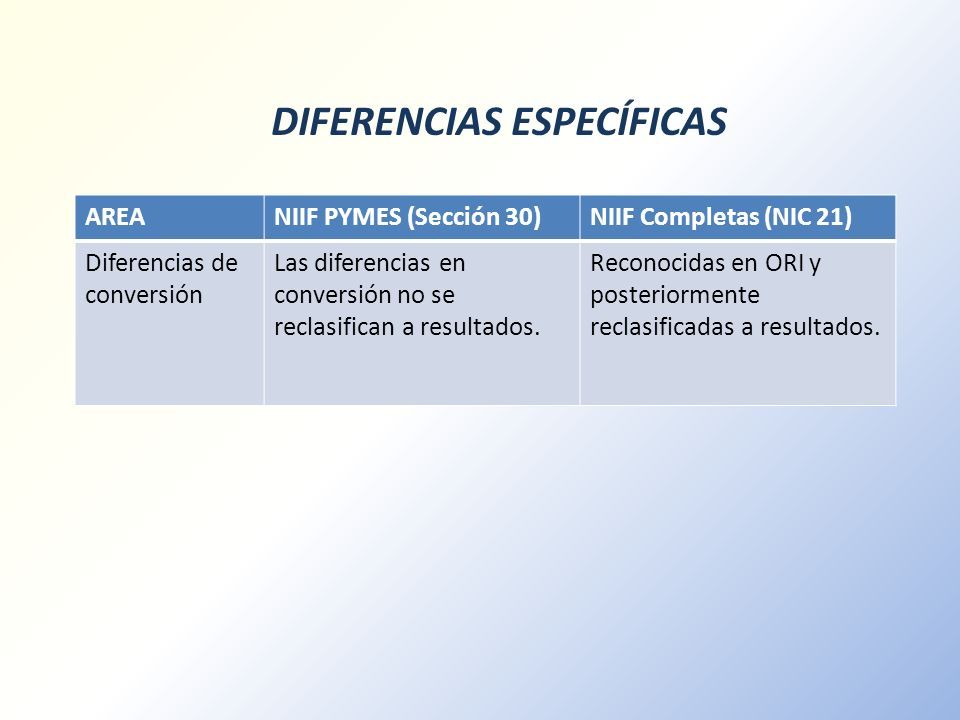 DIFERENCIAS ESPECÍFICAS

| AREA | NIIF PYMES (Sección 30) | NIIF Completas (NIC 21) |
|---|---|---|
| Diferencias de conversión | Las diferencias en conversión no se reclasifican a resultados. | Reconocidas en ORI y posteriormente reclasificadas a resultados. |